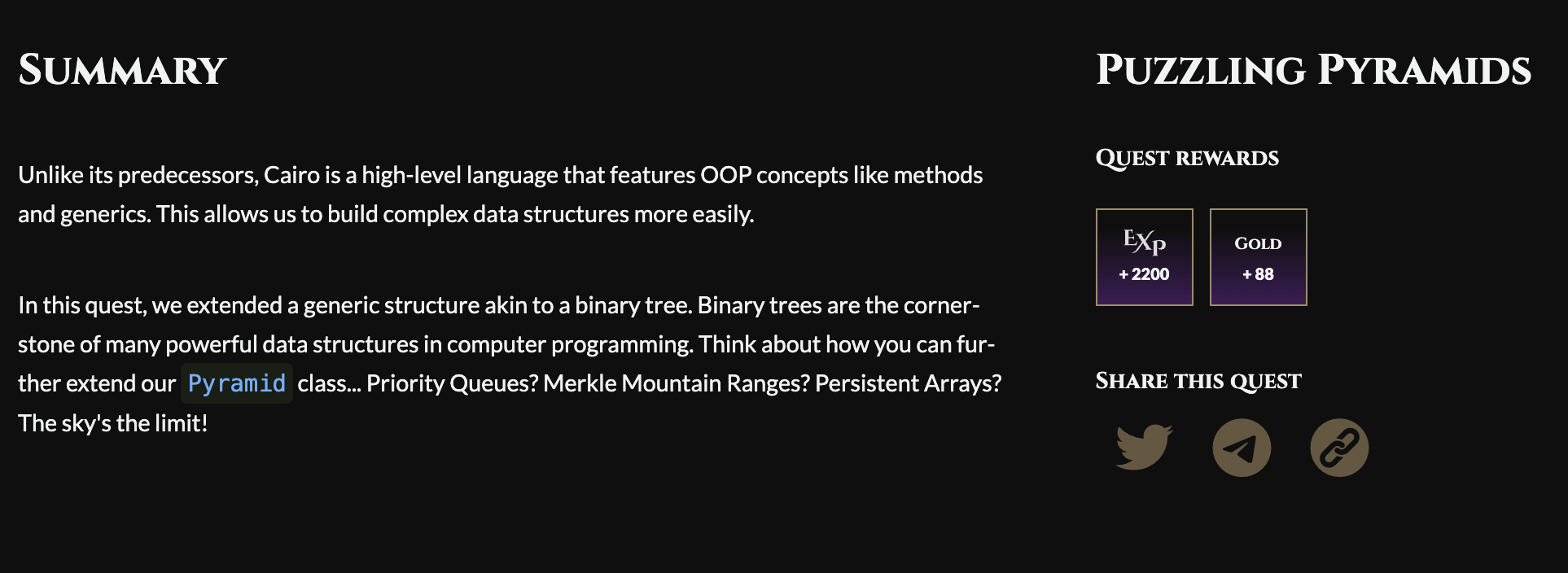 SUMMARY

Unlike its predecessors, Cairo is a high-level language that features OOP concepts like methods and generics. This allows us to build complex data structures more easily.

In this quest, we extended a generic structure akin to a binary tree. Binary trees are the cornerstone of many powerful data structures in computer programming. Think about how you can further extend our Pyramid class... Priority Queues? Merkle Mountain Ranges? Persistent Arrays? The sky's the limit!

PUZZLING PYRAMIDS

QUEST REWARDS

EXP
+ 2200

GOLD
+ 88

SHARE THIS QUEST